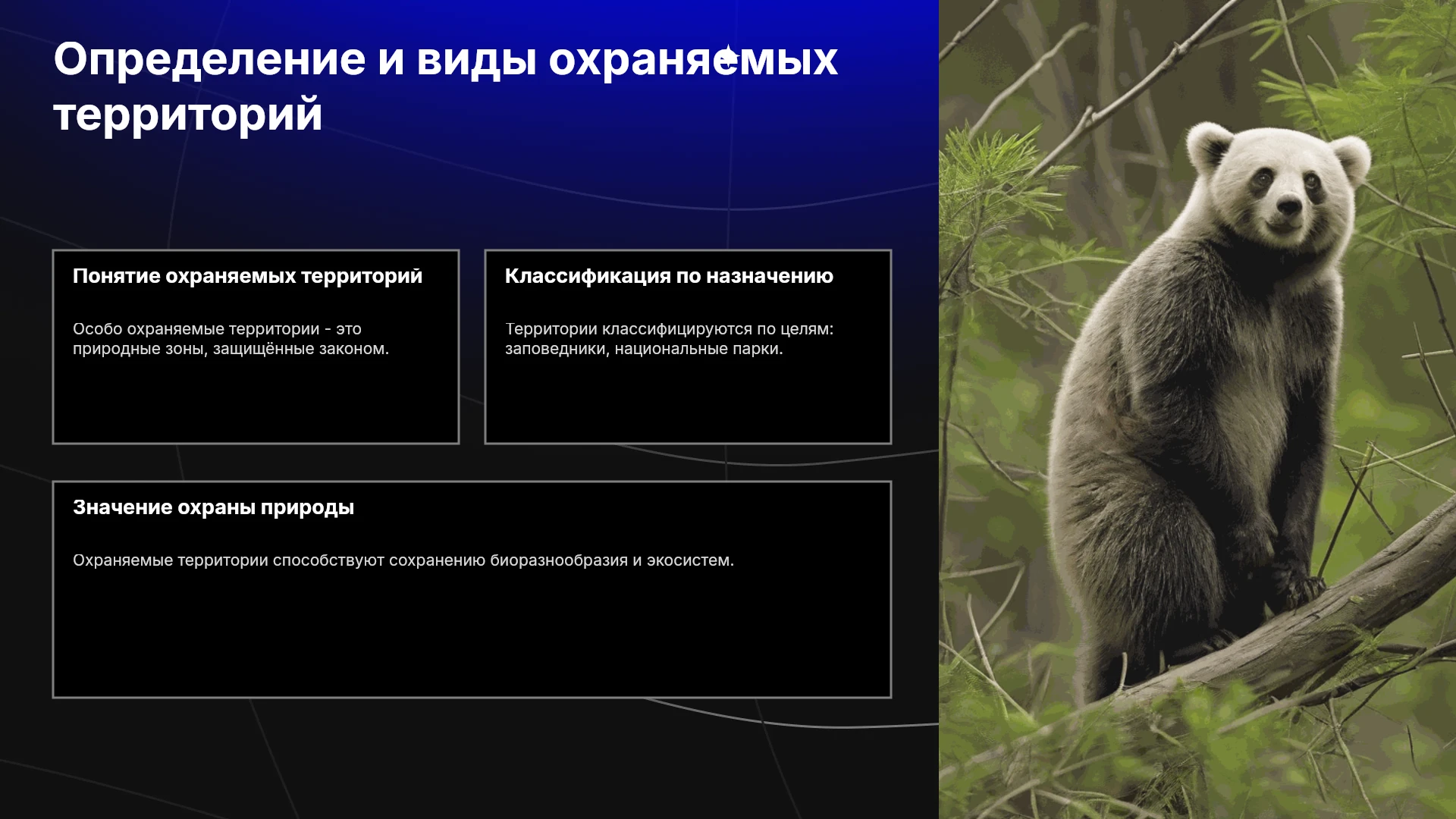 Определение и виды охраняемых территорий

Понятие охраняемых территорий

Особо охраняемые территории - это природные зоны, защищённые законом.

Классификация по назначению

Территории классифицируются по целям: заповедники, национальные парки.

Значение охраны природы

Охраняемые территории способствуют сохранению биоразнообразия и экосистем.